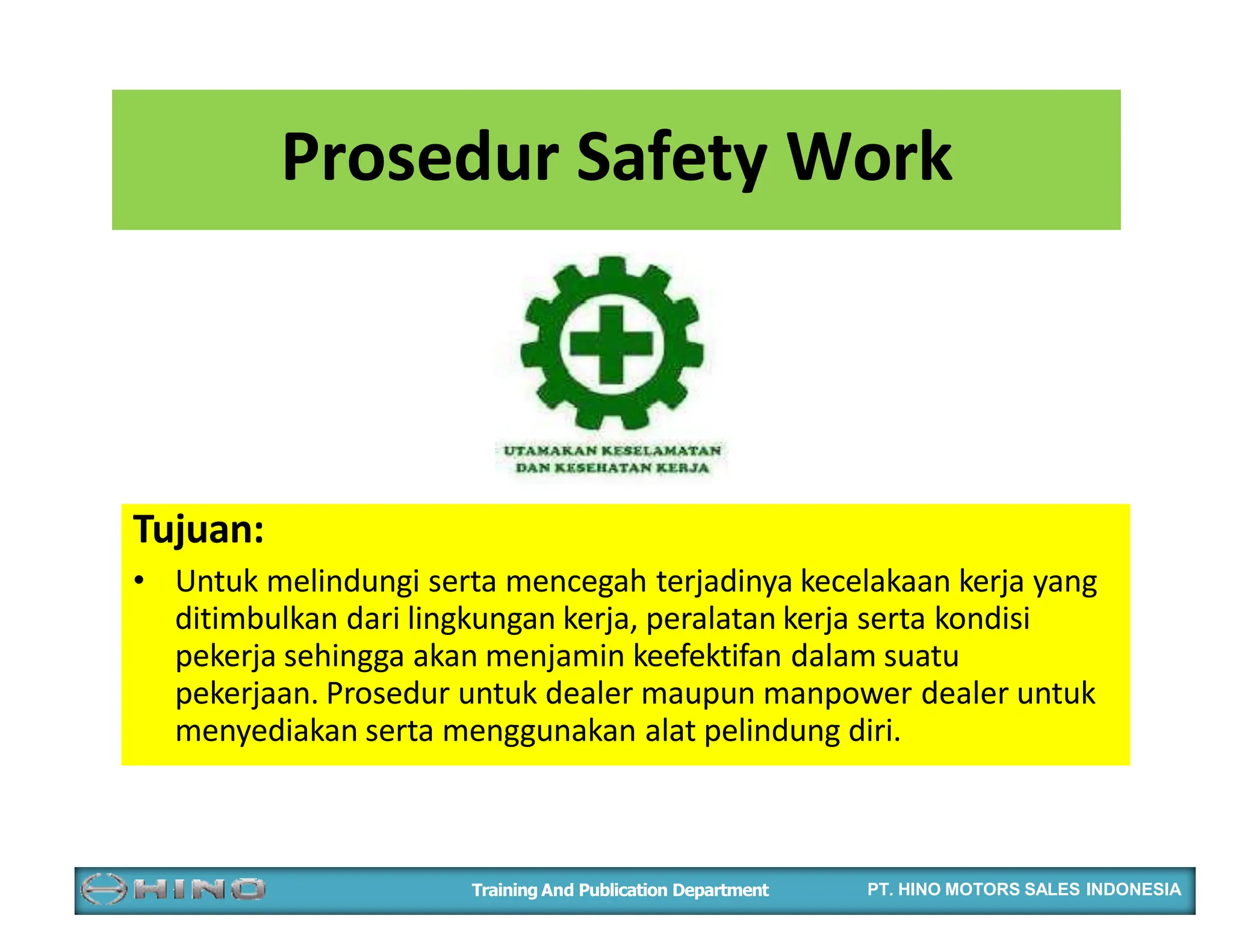 Prosedur Safety Work

UTAMAKAN KESELAMATAN DAN KESEHATAN KERJA

Tujuan:

• Untuk melindungi serta mencegah terjadinya kecelakaan kerja yang ditimbulkan dari lingkungan kerja, peralatan kerja serta kondisi pekerja sehingga akan menjamin keefektifan dalam suatu pekerjaan. Prosedur untuk dealer maupun manpower dealer untuk menyediakan serta menggunakan alat pelindung diri.

HINO Training And Publication Department PT. HINO MOTORS SALES INDONESIA